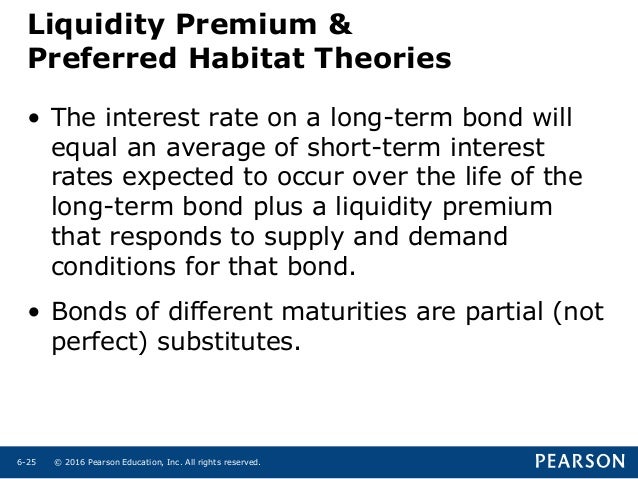 Liquidity Premium &
Preferred Habitat Theories

• The interest rate on a long-term bond will equal an average of short-term interest rates expected to occur over the life of the long-term bond plus a liquidity premium that responds to supply and demand conditions for that bond.

• Bonds of different maturities are partial (not perfect) substitutes.

6-25 © 2016 Pearson Education, Inc. All rights reserved.

PEARSON